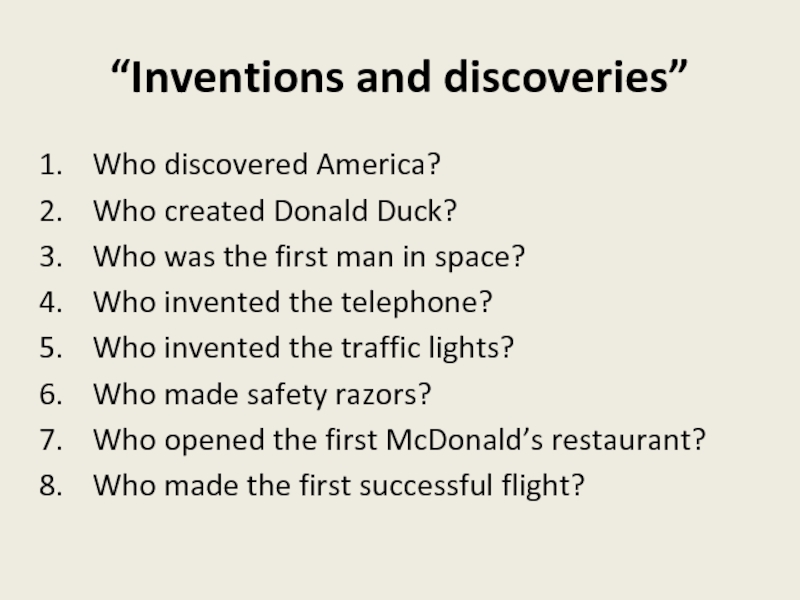 “Inventions and discoveries”

1. Who discovered America?
2. Who created Donald Duck?
3. Who was the first man in space?
4. Who invented the telephone?
5. Who invented the traffic lights?
6. Who made safety razors?
7. Who opened the first McDonald’s restaurant?
8. Who made the first successful flight?